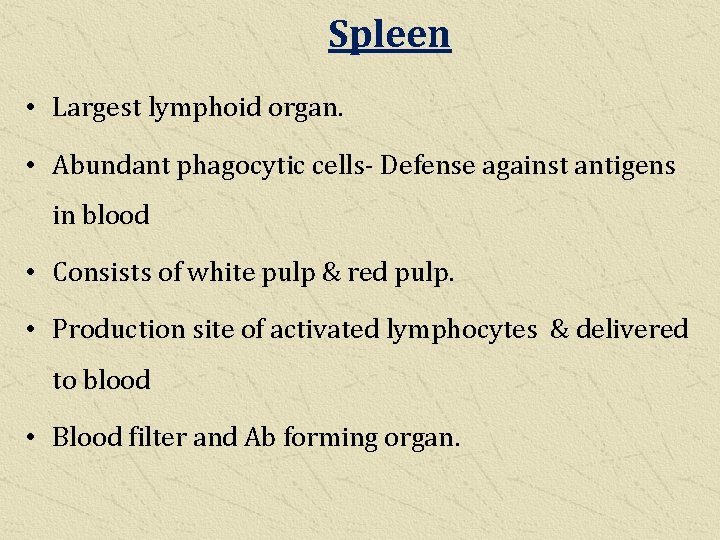 Spleen

• Largest lymphoid organ.

• Abundant phagocytic cells- Defense against antigens in blood

• Consists of white pulp & red pulp.

• Production site of activated lymphocytes & delivered to blood

• Blood filter and Ab forming organ.